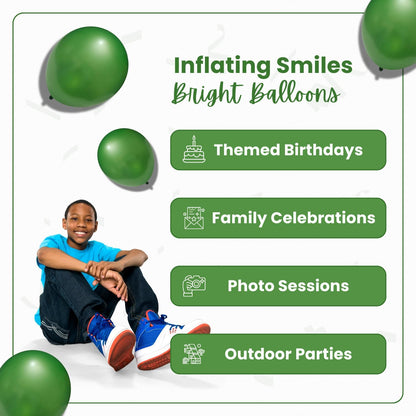 Inflating Smiles
Bright Balloons

Themed Birthdays

Family Celebrations

Photo Sessions

Outdoor Parties